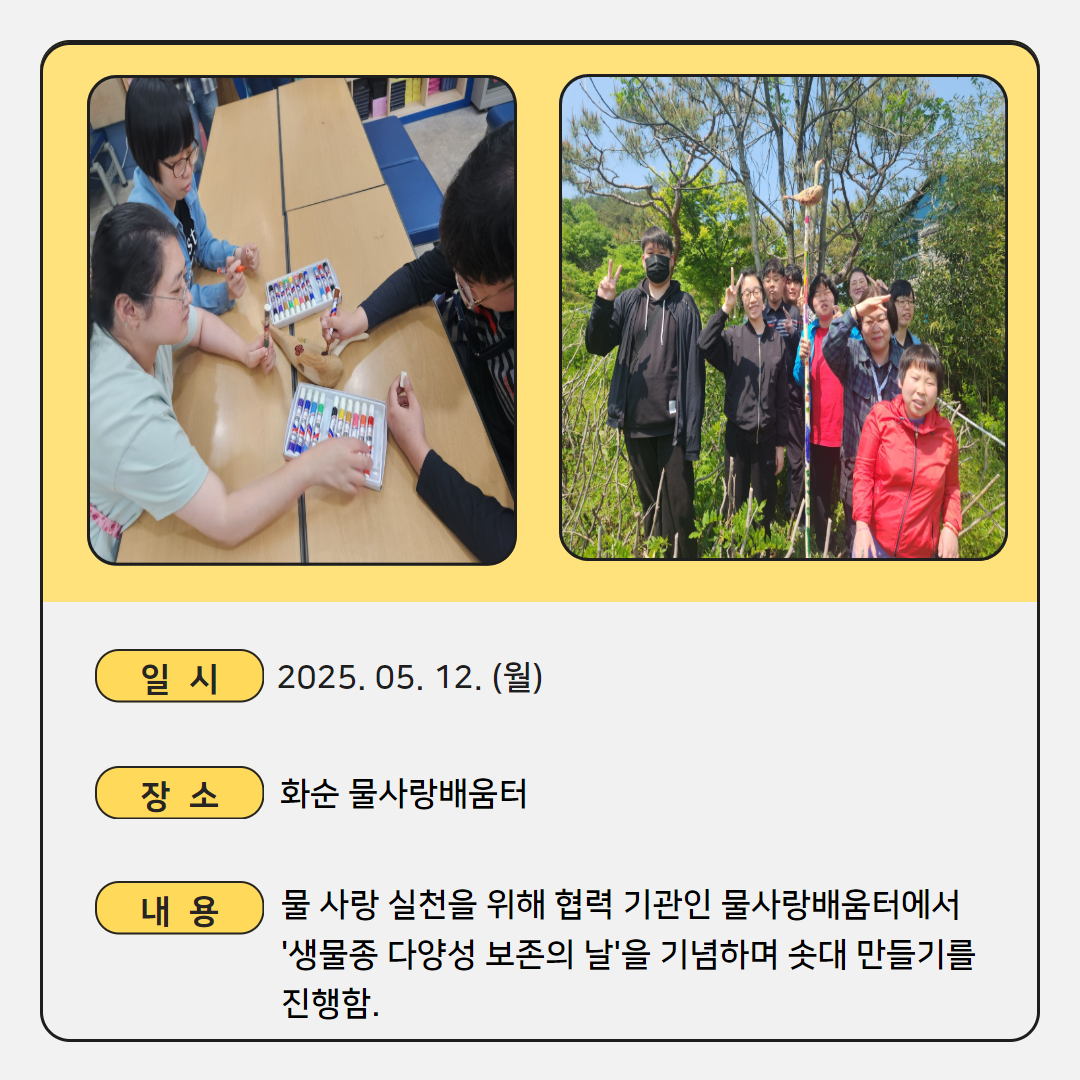 일 시 2025. 05. 12. (월)

장 소 화순 물사랑배움터

내 용 물 사랑 실천을 위해 협력 기관인 물사랑배움터에서 '생물종 다양성 보존의 날'을 기념하며 솟대 만들기를 진행함.